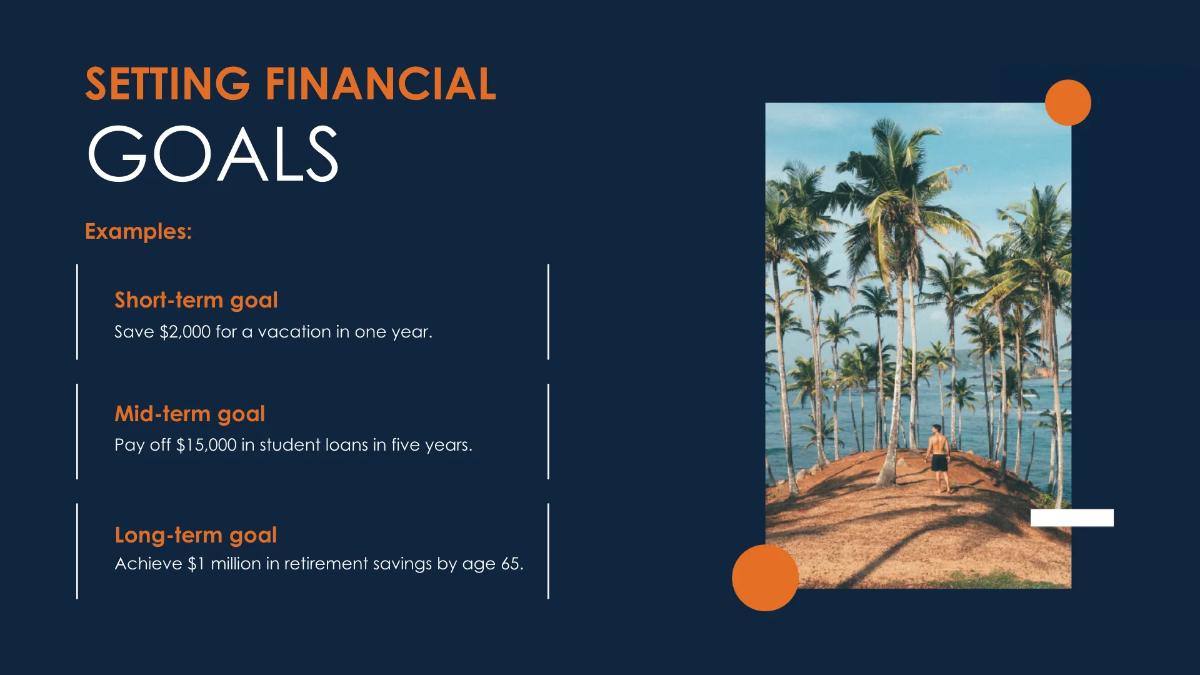 SETTING FINANCIAL
GOALS

Examples:

Short-term goal
Save \$2,000 for a vacation in one year.

Mid-term goal
Pay off \$15,000 in student loans in five years.

Long-term goal
Achieve \$1 million in retirement savings by age 65.